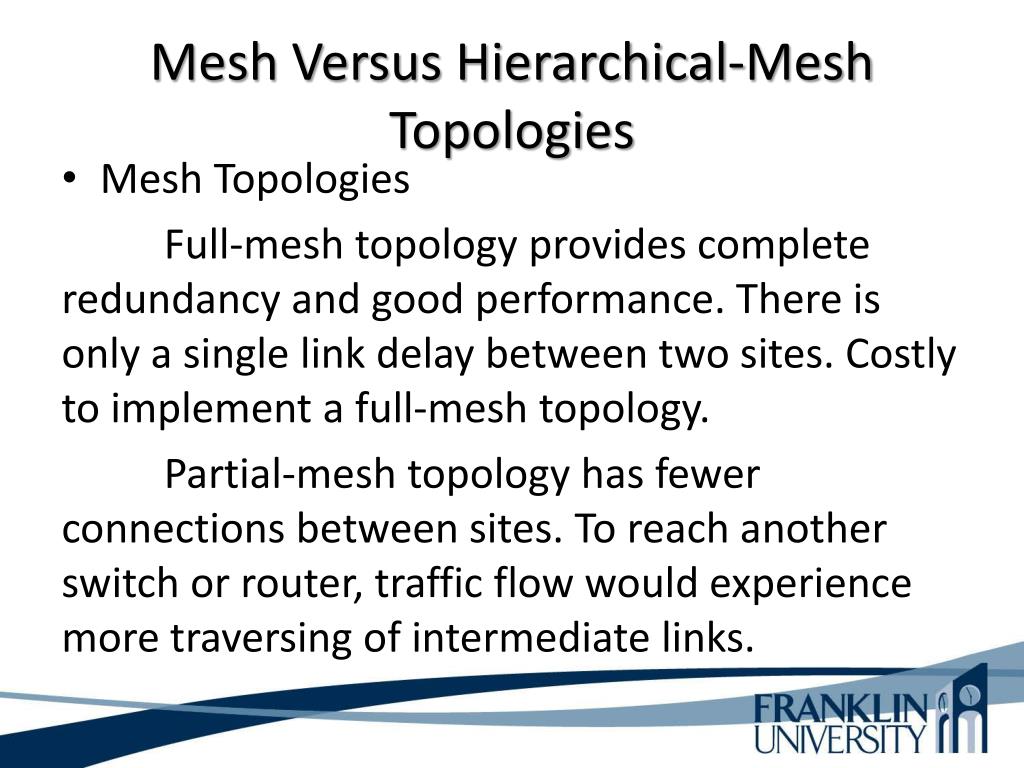 Mesh Versus Hierarchical-Mesh Topologies

• Mesh Topologies

Full-mesh topology provides complete redundancy and good performance. There is only a single link delay between two sites. Costly to implement a full-mesh topology.

Partial-mesh topology has fewer connections between sites. To reach another switch or router, traffic flow would experience more traversing of intermediate links.

FRANKLIN UNIVERSITY